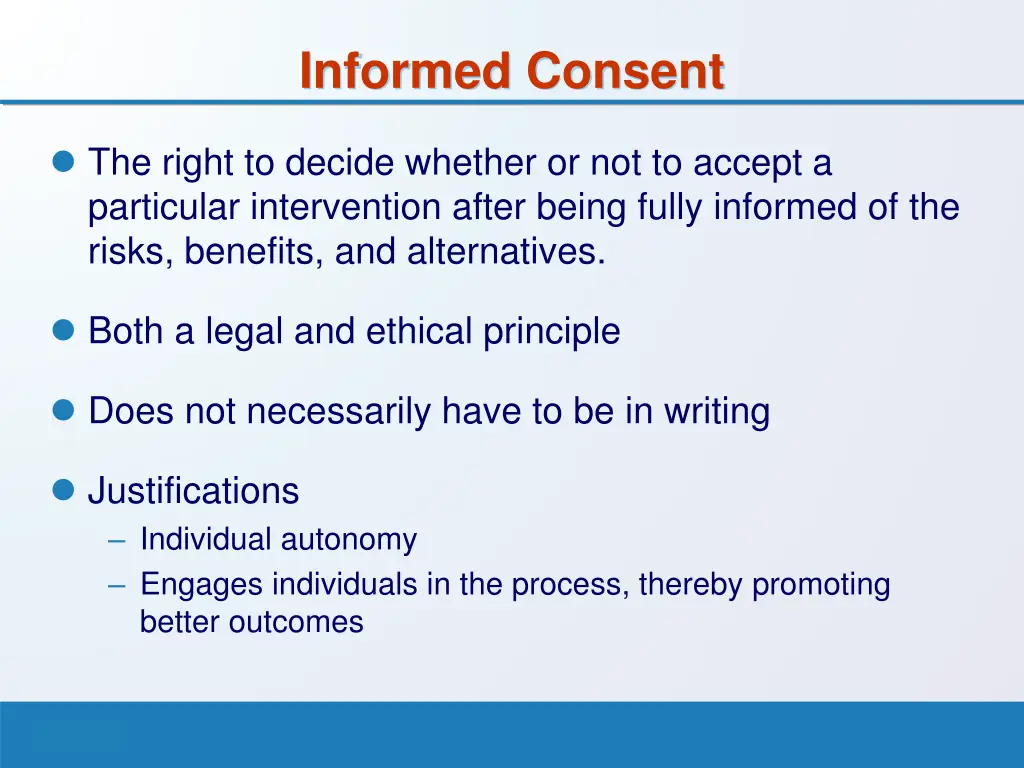 Informed Consent

The right to decide whether or not to accept a particular intervention after being fully informed of the risks, benefits, and alternatives.

Both a legal and ethical principle

Does not necessarily have to be in writing

Justifications
– Individual autonomy
– Engages individuals in the process, thereby promoting better outcomes